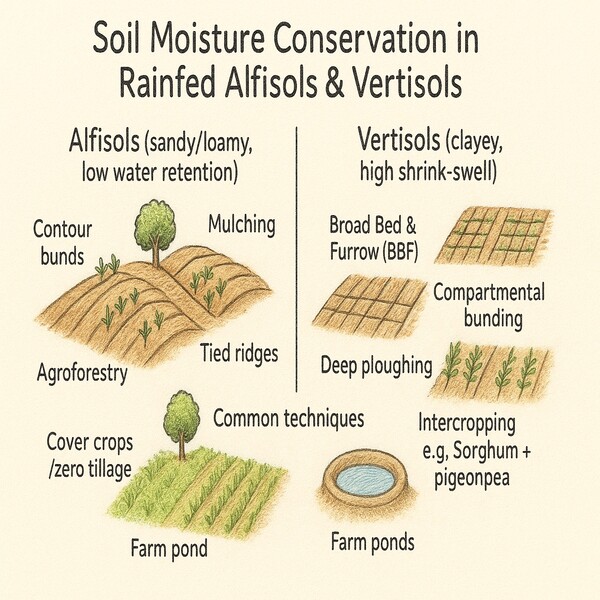 Soil Moisture Conservation in Rainfed Alfisols & Vertisols

Alfisols (sandy/loamy, low water retention)

Contour bunds

Mulching

Tied ridges

Agroforestry

Vertisols (clayey, high shrink-swell)

Broad Bed & Furrow (BBF)

Compartmental bunding

Deep ploughing

Common techniques

Cover crops /zero tillage

Farm pond

Intercropping e.g, Sorghum + pigeonpea

Farm ponds